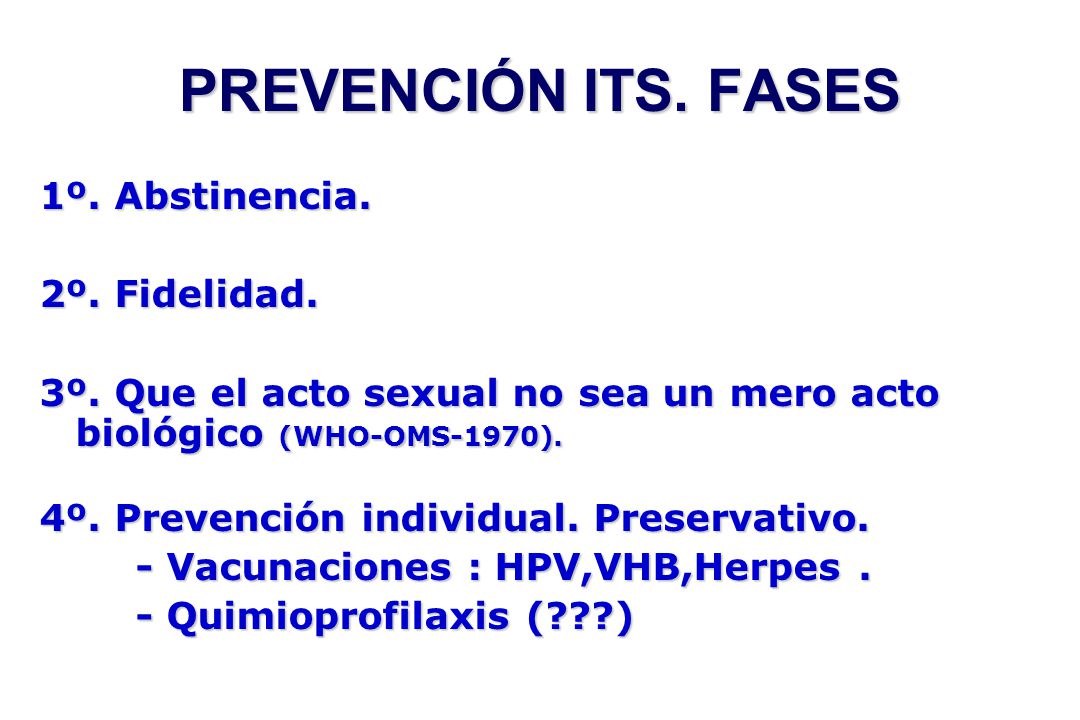 PREVENCIÓN ITS. FASES

1º. Abstinencia.

2º. Fidelidad.

3º. Que el acto sexual no sea un mero acto biológico (WHO-OMS-1970).

4º. Prevención individual. Preservativo.
- Vacunaciones : HPV,VHB,Herpes .
- Quimioprofilaxis (???)